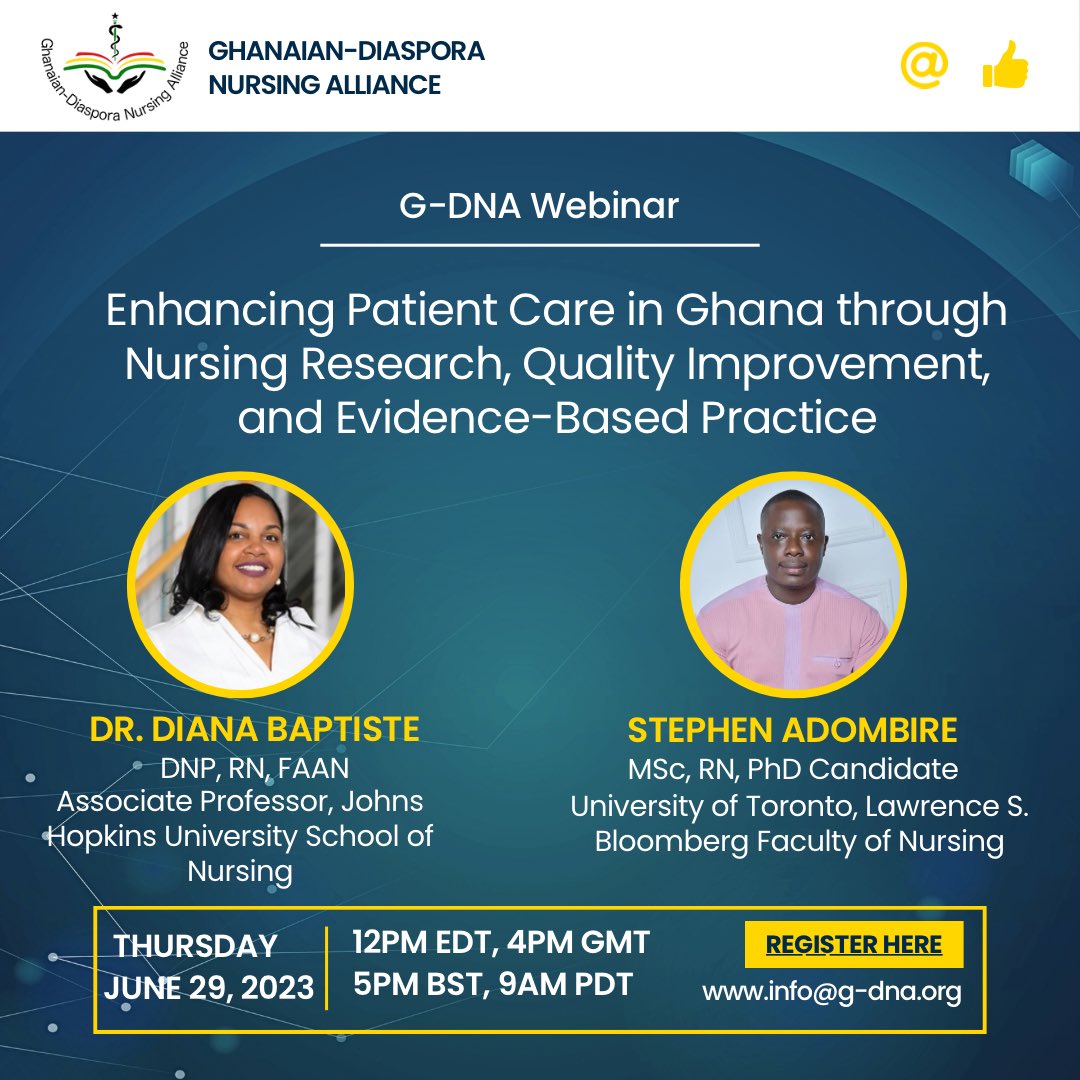 Ghanaian-Diaspora Nursing Alliance

GHANAIAN-DIASPORA NURSING ALLIANCE

@

G-DNA Webinar

Enhancing Patient Care in Ghana through Nursing Research, Quality Improvement, and Evidence-Based Practice

DR. DIANA BAPTISTE
DNP, RN, FAAN
Associate Professor, Johns Hopkins University School of Nursing

STEPHEN ADOMBIRE
MSc, RN, PhD Candidate
University of Toronto, Lawrence S. Bloomberg Faculty of Nursing

THURSDAY
JUNE 29, 2023

12PM EDT, 4PM GMT
5PM BST, 9AM PDT

REGISTER HERE
www.info@g-dna.org